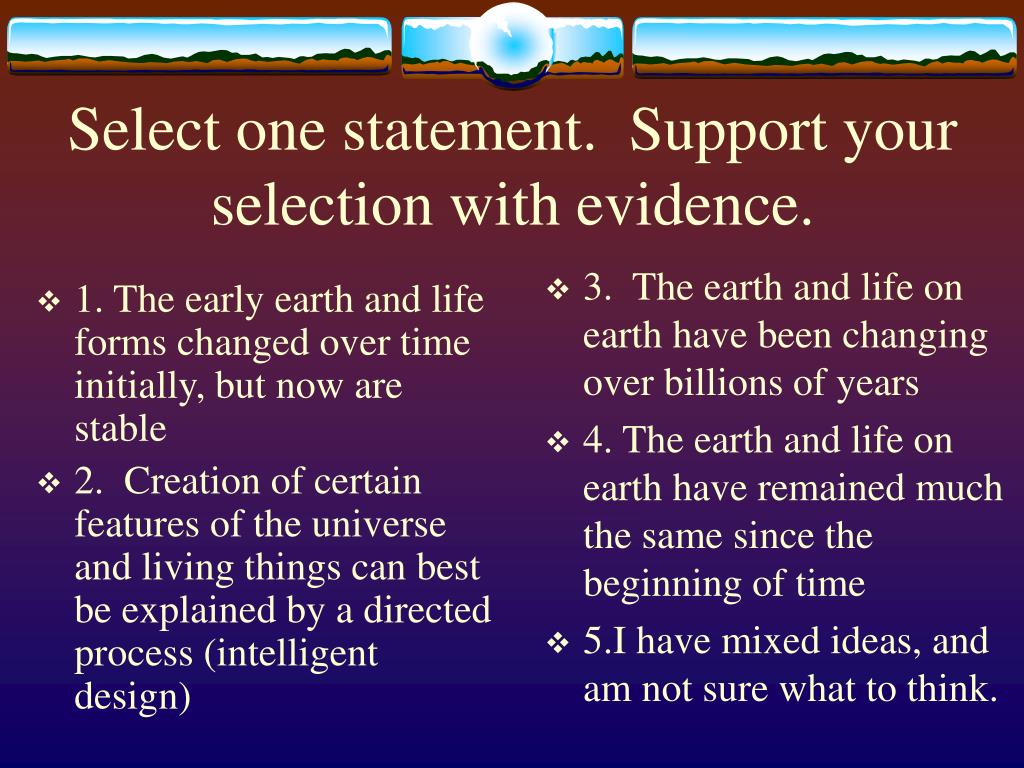 Select one statement. Support your selection with evidence.

❖ 1. The early earth and life forms changed over time initially, but now are stable

❖ 2. Creation of certain features of the universe and living things can best be explained by a directed process (intelligent design)

❖ 3. The earth and life on earth have been changing over billions of years

❖ 4. The earth and life on earth have remained much the same since the beginning of time

❖ 5.I have mixed ideas, and am not sure what to think.